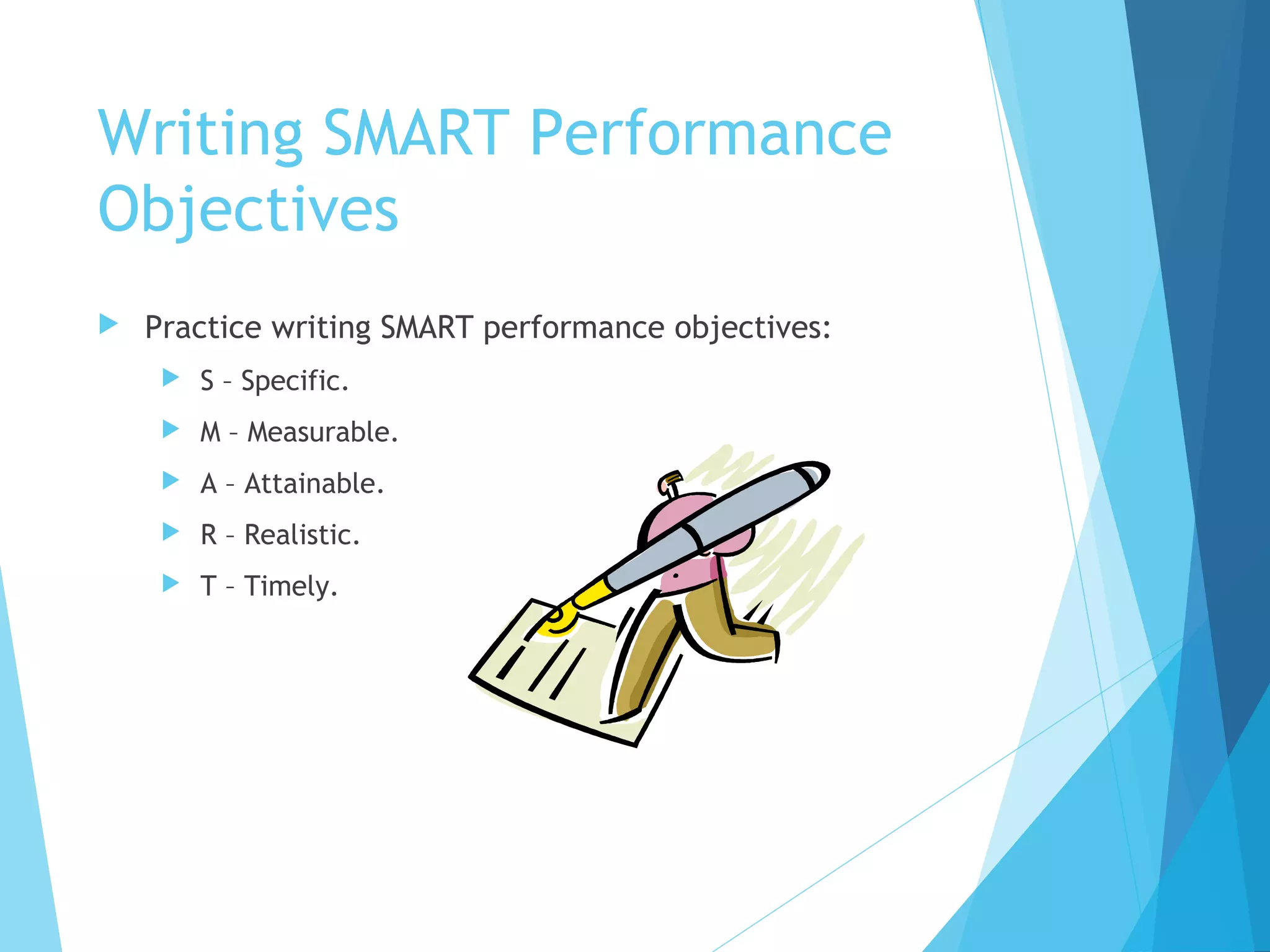 Writing SMART Performance Objectives

Practice writing SMART performance objectives:

S – Specific.

M – Measurable.

A – Attainable.

R – Realistic.

T – Timely.